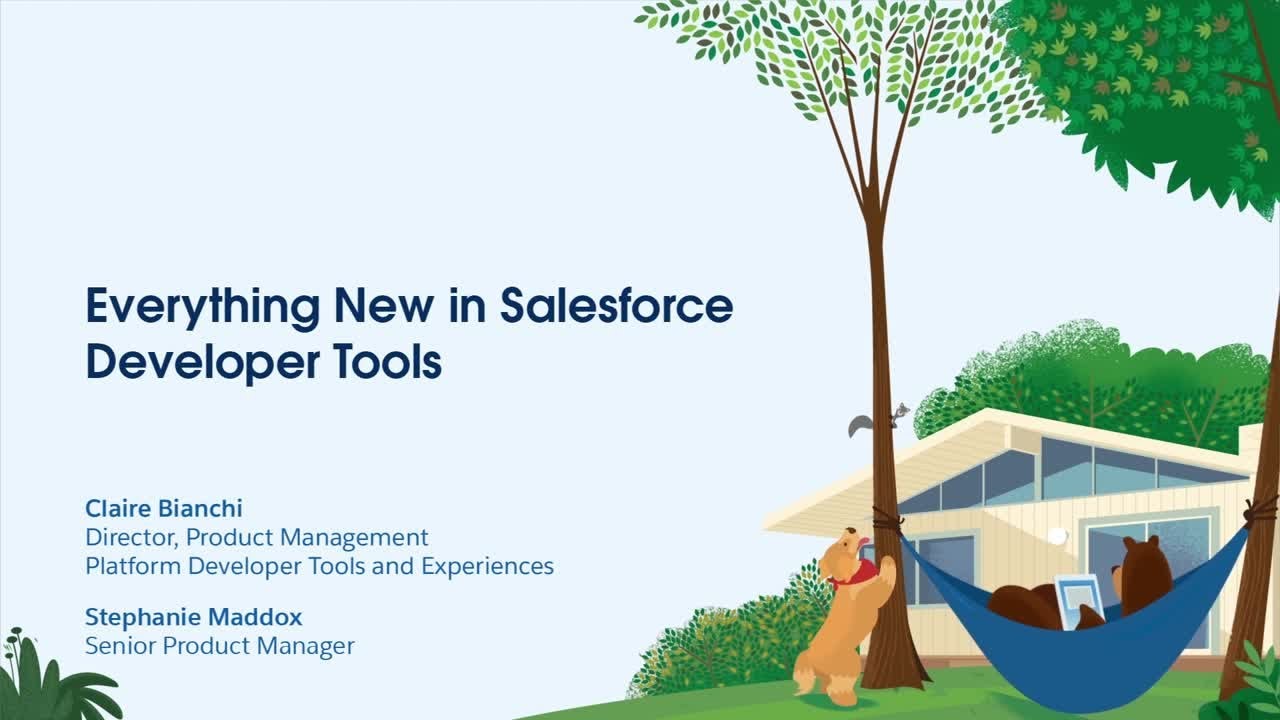 Everything New in Salesforce Developer Tools

Claire Bianchi
Director, Product Management
Platform Developer Tools and Experiences

Stephanie Maddox
Senior Product Manager